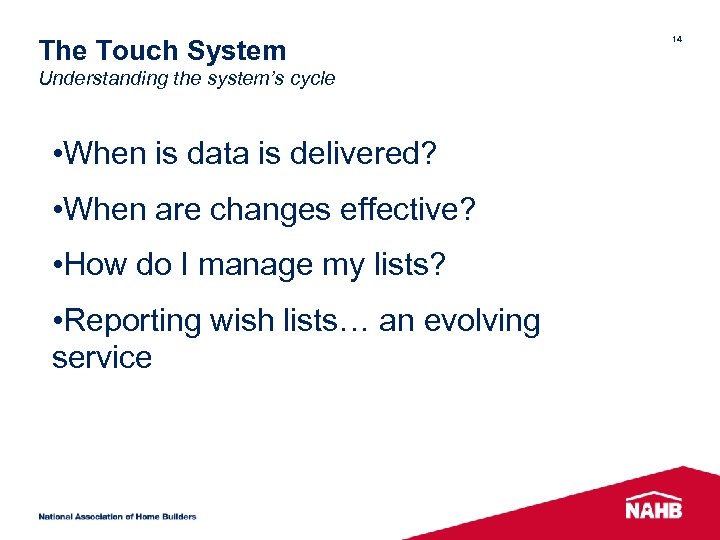 The Touch System
Understanding the system's cycle

14

•When is data is delivered?

•When are changes effective?

•How do I manage my lists?

•Reporting wish lists… an evolving service

National Association of Home Builders

NAHB